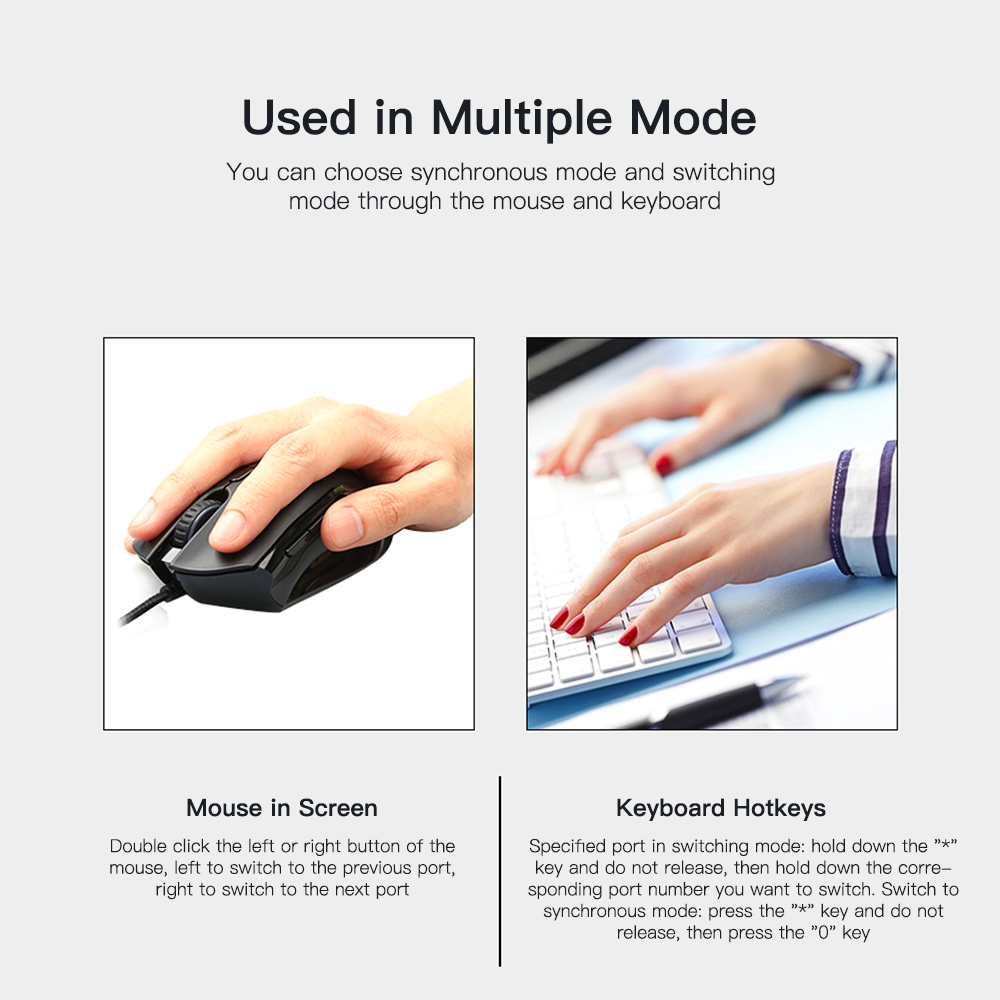 Used in Multiple Mode

You can choose synchronous mode and switching mode through the mouse and keyboard

Mouse in Screen

Double click the left or right button of the mouse, left to switch to the previous port, right to switch to the next port

Keyboard Hotkeys

Specified port in switching mode: hold down the "*" key and do not release, then hold down the corresponding port number you want to switch. Switch to synchronous mode: press the "*" key and do not release, then press the "0" key